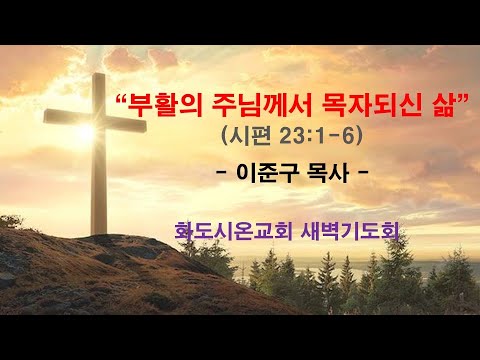 “부활의 주님께서 목자되신 삶”
(시편 23:1-6)

- 이준구 목사 -

화도시온교회 새벽기도회